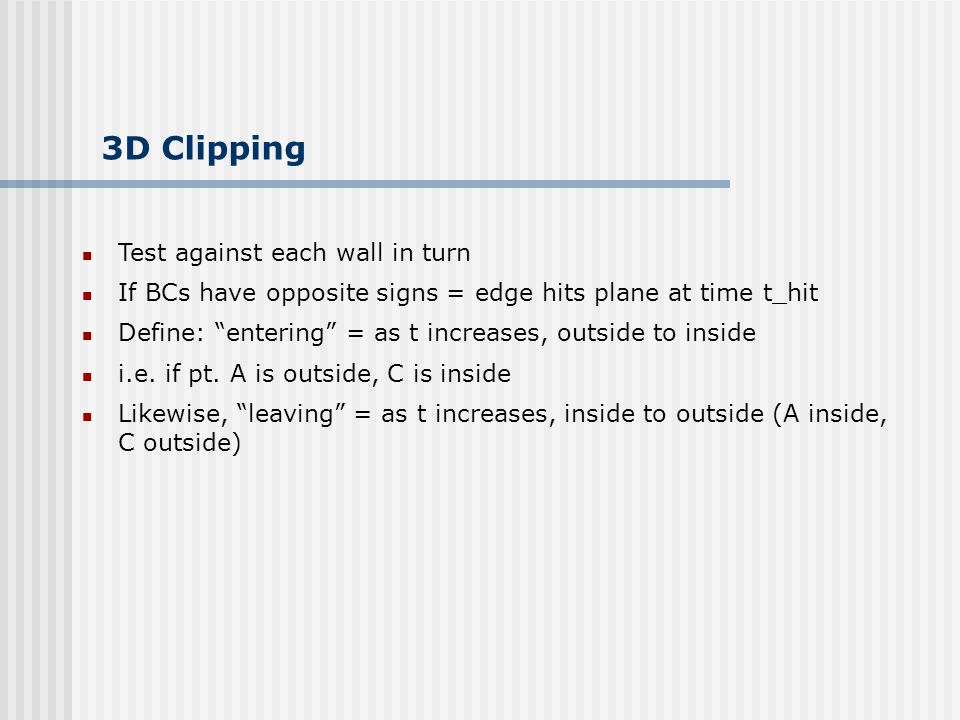 3D Clipping

- Test against each wall in turn
- If BCs have opposite signs = edge hits plane at time t_hit
- Define: “entering” = as t increases, outside to inside
- i.e. if pt. A is outside, C is inside
- Likewise, “leaving” = as t increases, inside to outside (A inside, C outside)